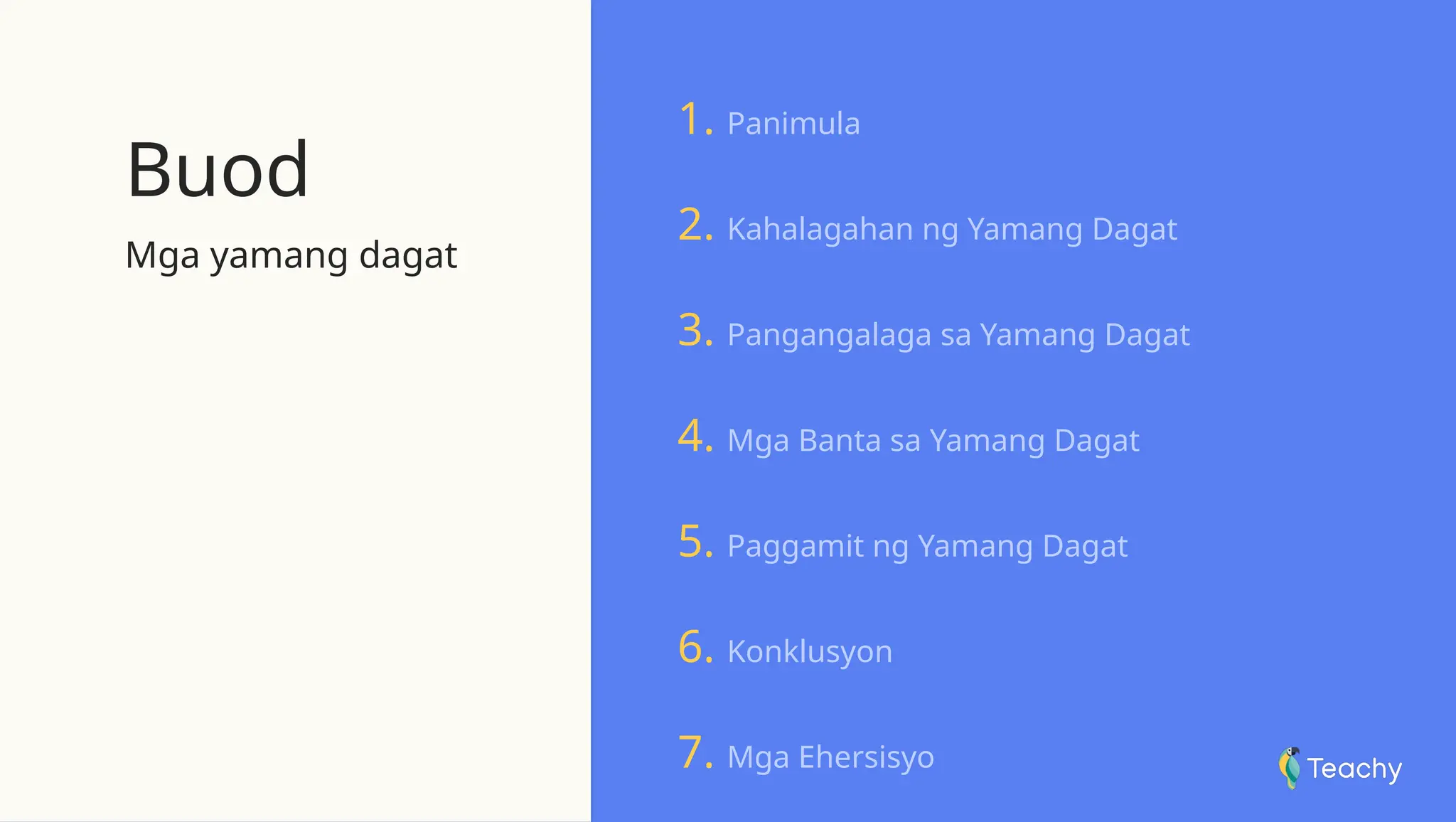 Buod

Mga yamang dagat

1. Panimula

2. Kahalagahan ng Yamang Dagat

3. Pangangalaga sa Yamang Dagat

4. Mga Banta sa Yamang Dagat

5. Paggamit ng Yamang Dagat

6. Konklusyon

7. Mga Ehersisyo

Teachy